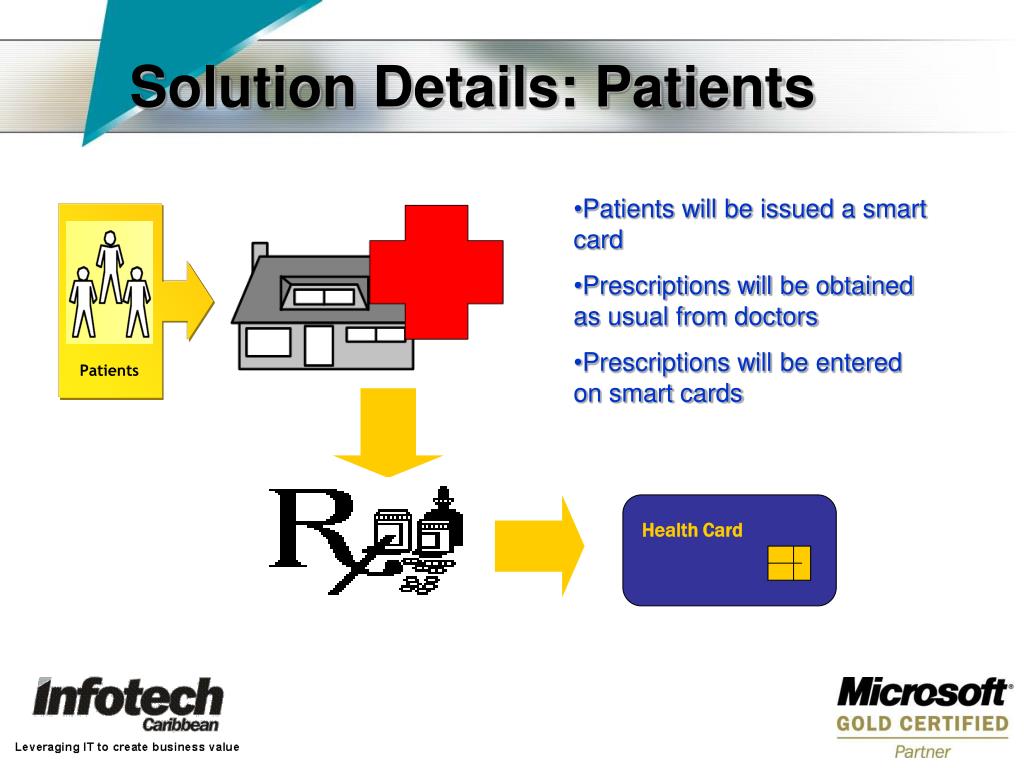 Solution Details: Patients

Patients

•Patients will be issued a smart card

•Prescriptions will be obtained as usual from doctors

•Prescriptions will be entered on smart cards

Rx

Health Card

Infotech Caribbean

Leveraging IT to create business value

Microsoft® GOLD CERTIFIED Partner